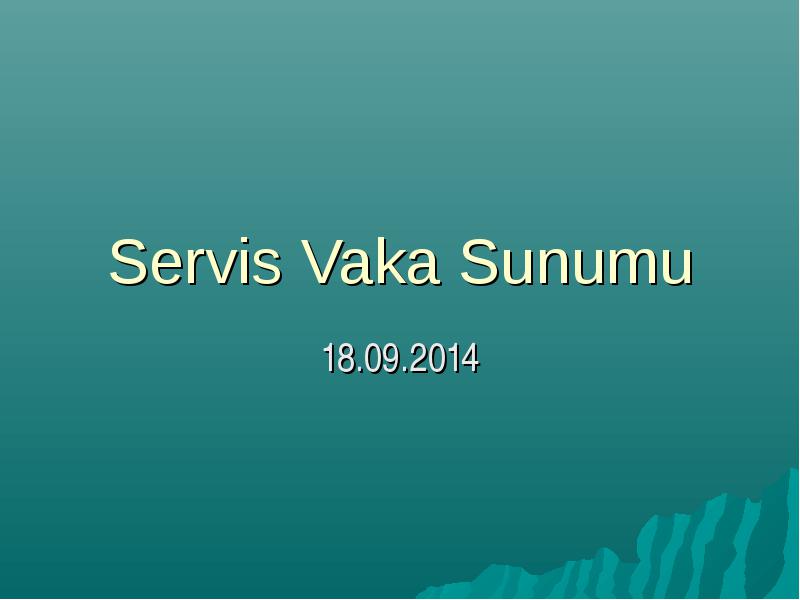 Servis Vaka Sunumu

18.09.2014